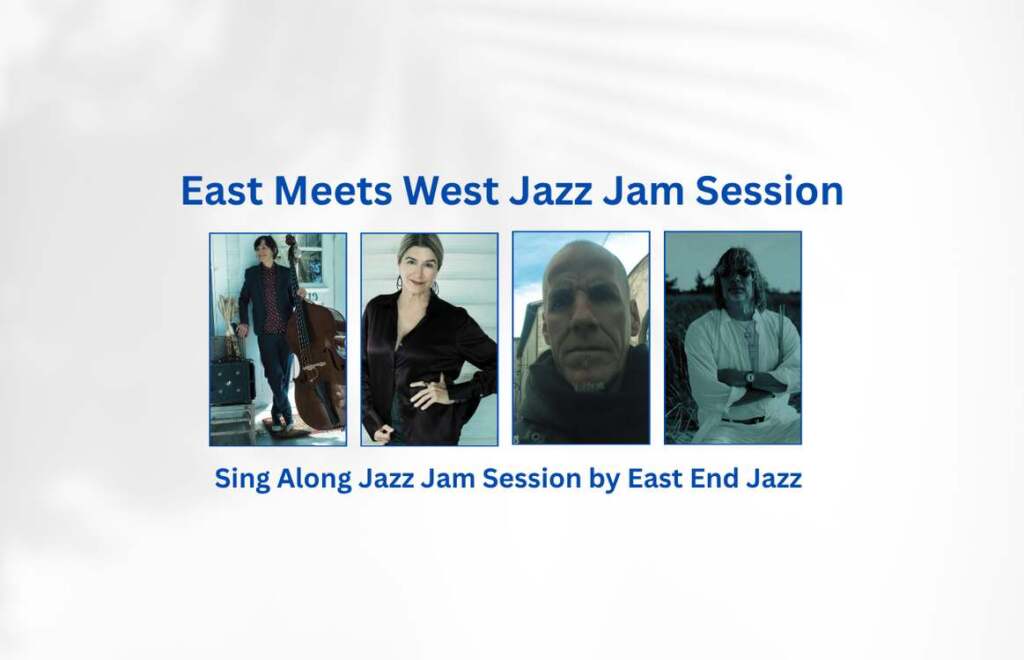 East Meets West Jazz Jam Session

Sing Along Jazz Jam Session by East End Jazz